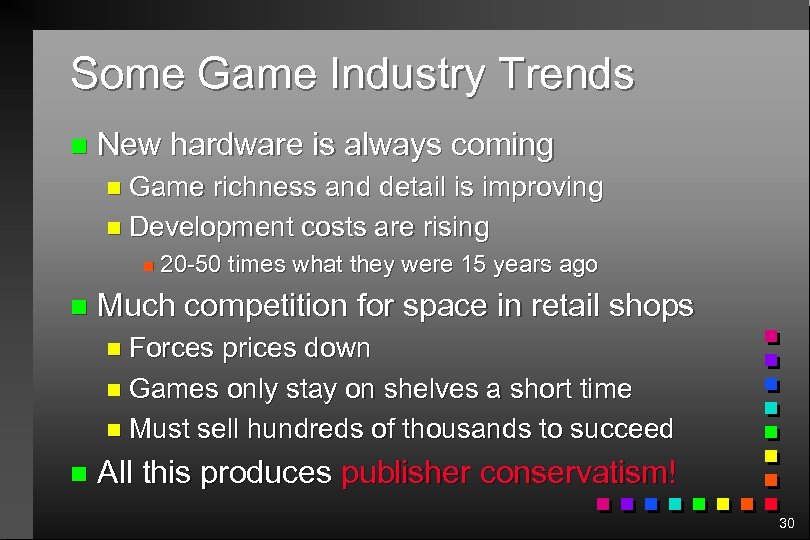 Some Game Industry Trends

New hardware is always coming

Game richness and detail is improving

Development costs are rising

20-50 times what they were 15 years ago

Much competition for space in retail shops

Forces prices down

Games only stay on shelves a short time

Must sell hundreds of thousands to succeed

All this produces publisher conservatism!

30